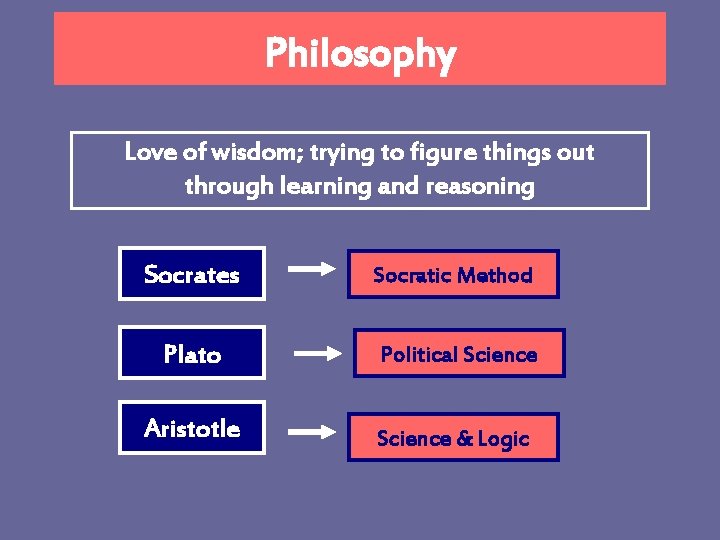 Philosophy

Love of wisdom; trying to figure things out through learning and reasoning

Socrates

Socratic Method

Plato

Political Science

Aristotle

Science & Logic